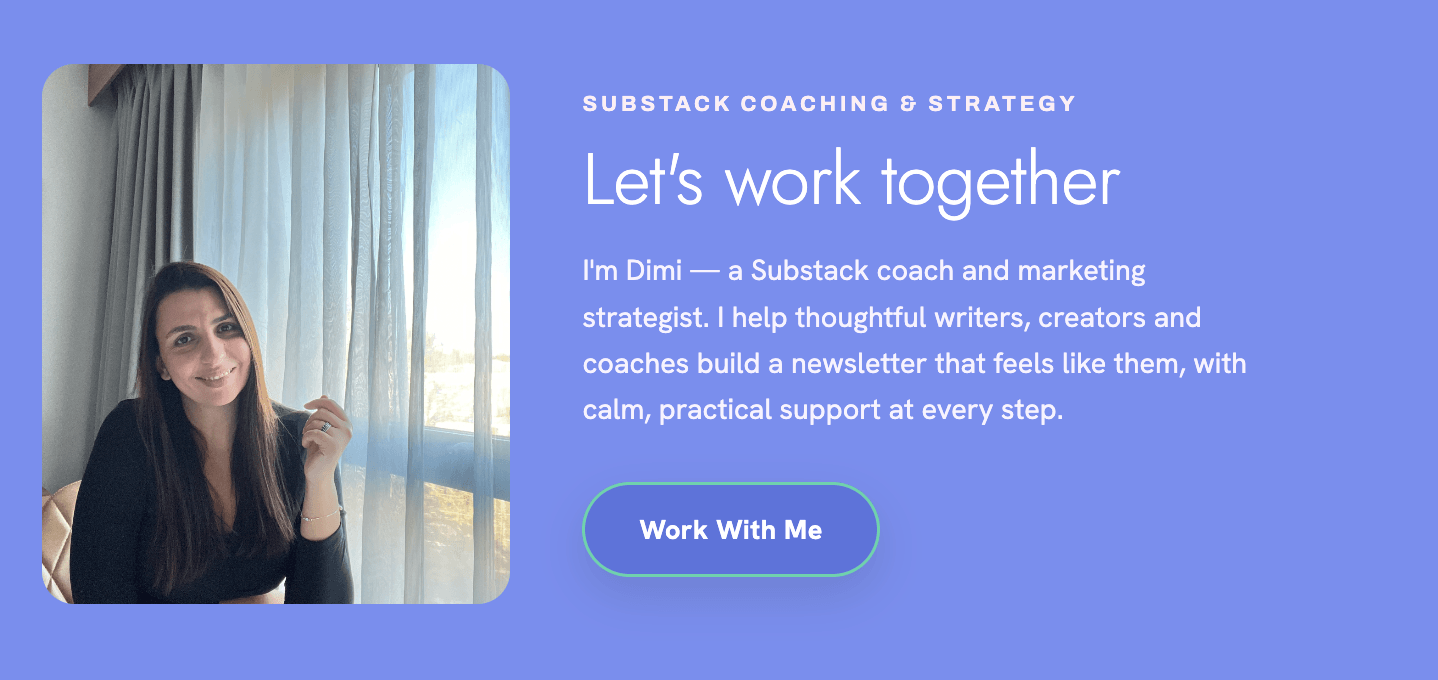 SUBSTACK COACHING & STRATEGY

Let's work together

I'm Dimi — a Substack coach and marketing strategist. I help thoughtful writers, creators and coaches build a newsletter that feels like them, with calm, practical support at every step.

Work With Me